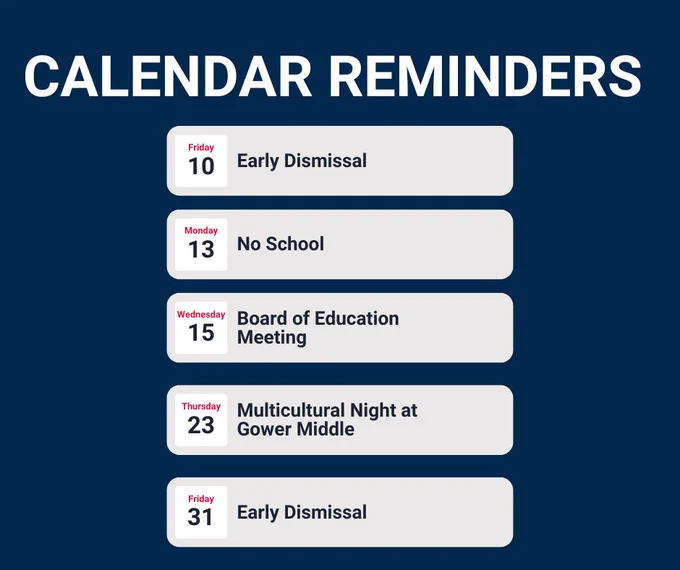 CALENDAR REMINDERS

Friday
10
Early Dismissal

Monday
13
No School

Wednesday
15
Board of Education Meeting

Thursday
23
Multicultural Night at Gower Middle

Friday
31
Early Dismissal